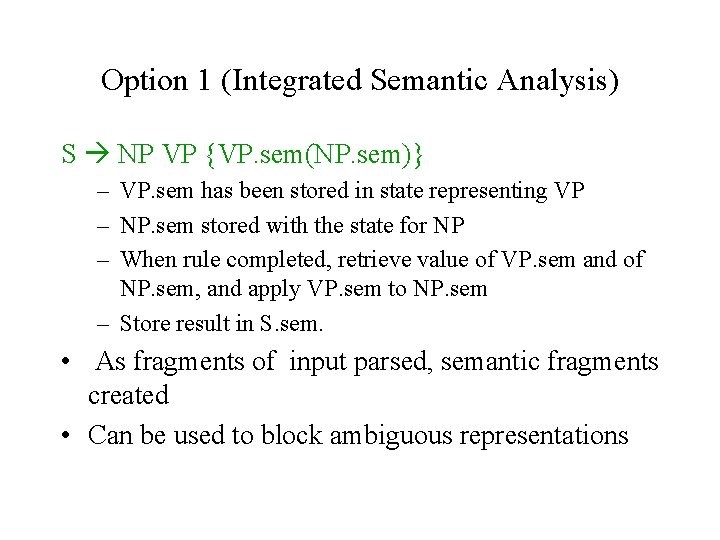 Option 1 (Integrated Semantic Analysis)

S → NP VP {VP.sem(NP.sem)}

– VP.sem has been stored in state representing VP
– NP.sem stored with the state for NP
– When rule completed, retrieve value of VP.sem and of NP.sem, and apply VP.sem to NP.sem
– Store result in S.sem.

• As fragments of input parsed, semantic fragments created
• Can be used to block ambiguous representations